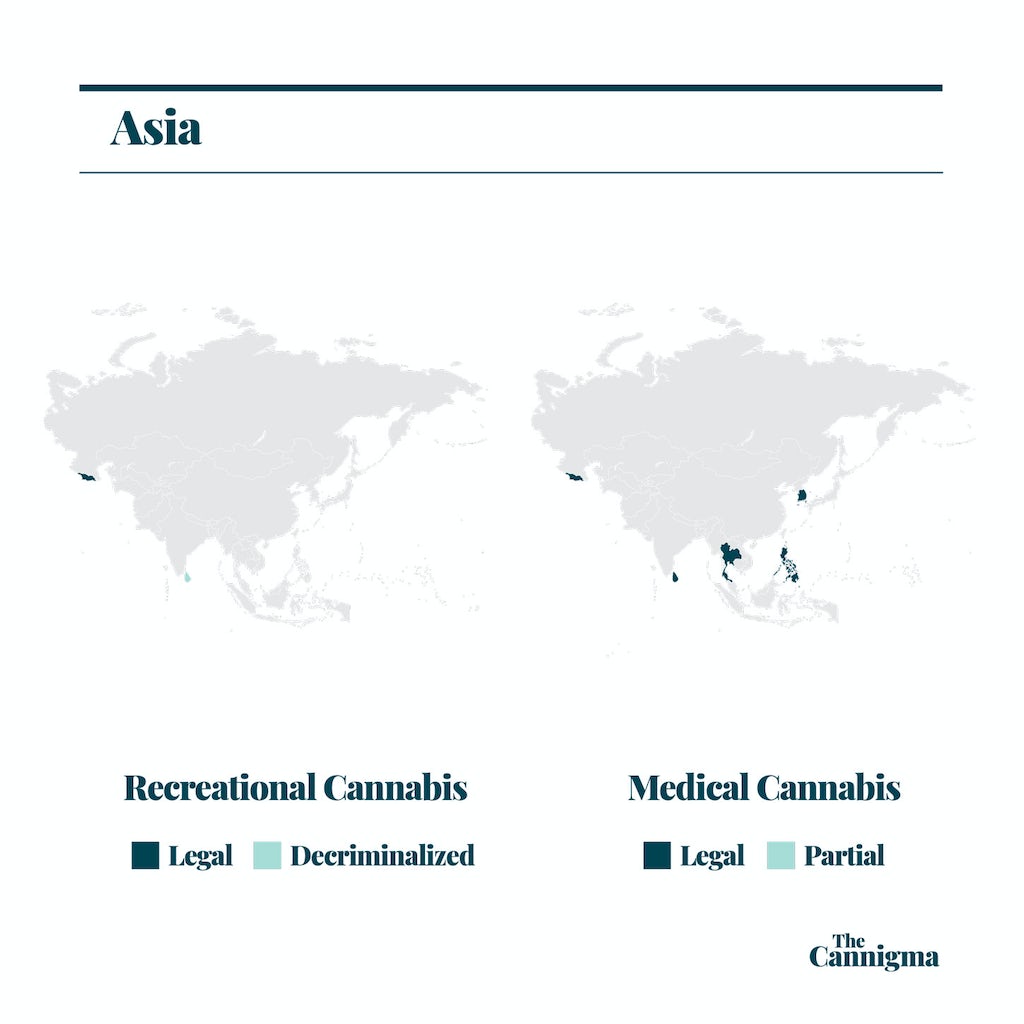 Asia

Recreational Cannabis

Legal Decriminalized

Medical Cannabis

Legal Partial

The Cannigma